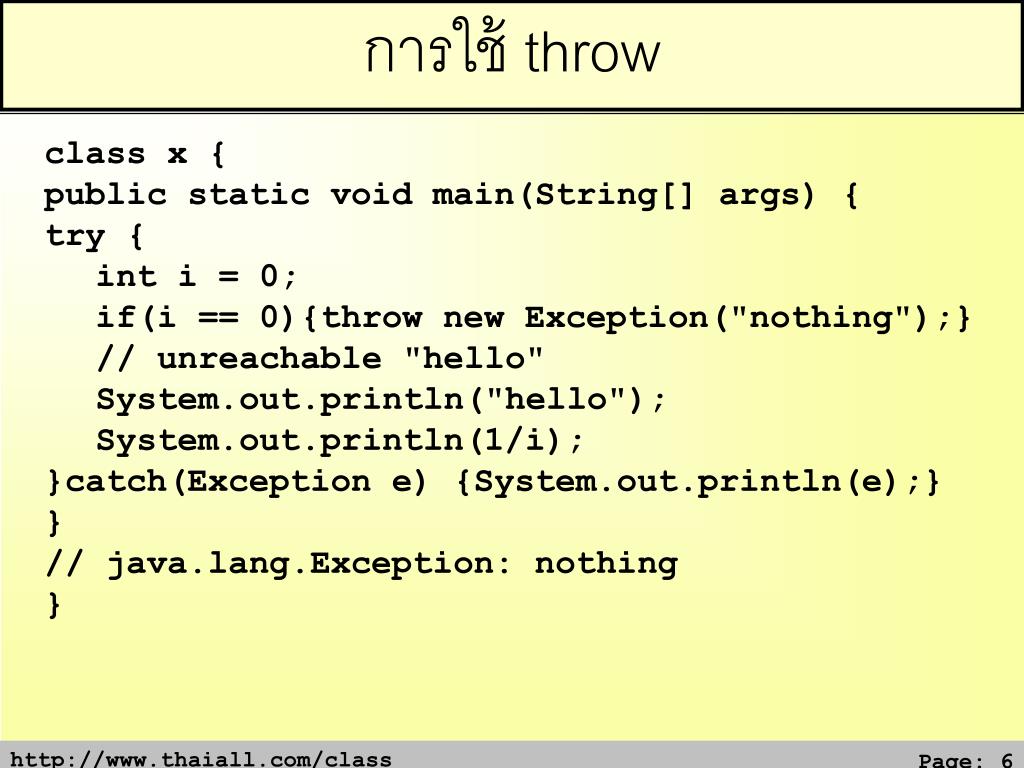 การใช้ throw

class x {
public static void main(String[] args) {
try {
   int i = 0;
   if(i == 0){throw new Exception("nothing");}
   // unreachable "hello"
   System.out.println("hello");
   System.out.println(1/i);
}catch(Exception e) {System.out.println(e);}
}
// java.lang.Exception: nothing
}

http://www.thaiall.com/class

Page: 6